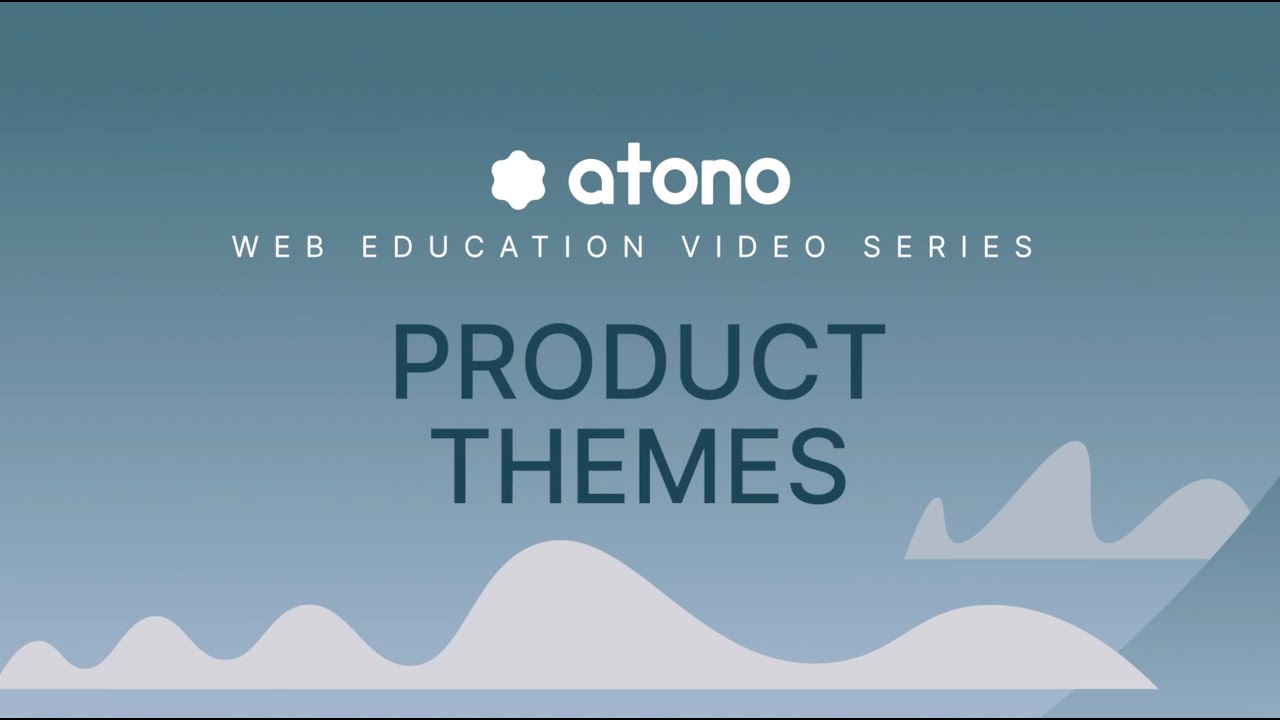 atono
WEB EDUCATION VIDEO SERIES

PRODUCT THEMES